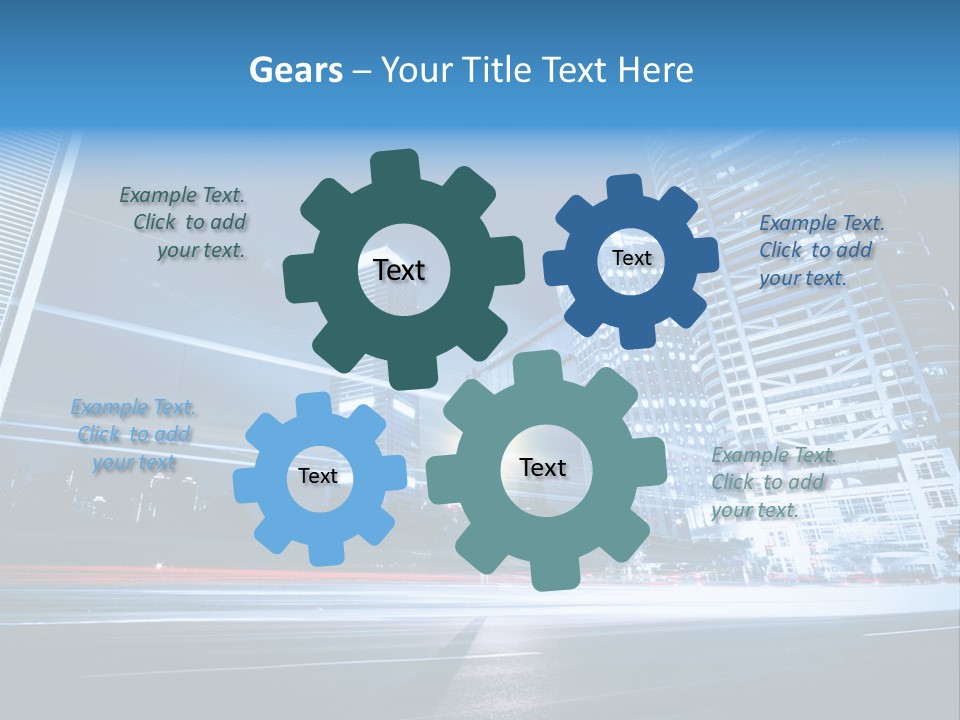 Gears – Your Title Text Here

Example Text. Click to add your text.

Text

Text

Example Text. Click to add your text.

Example Text. Click to add your text

Text

Text

Example Text. Click to add your text.